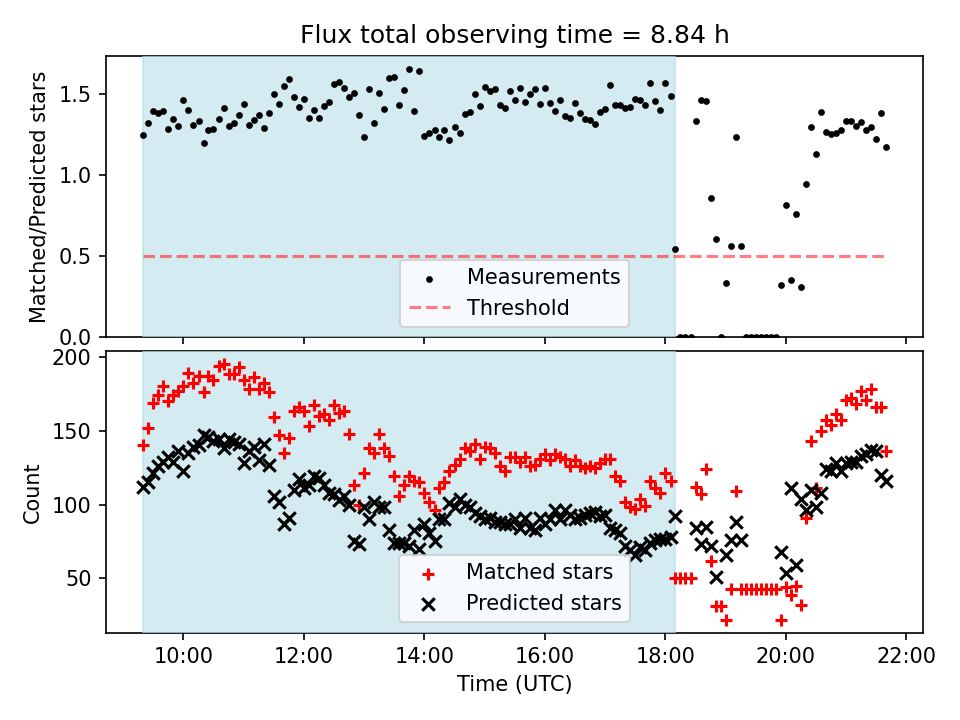 Flux total observing time = 8.84 h

Matched/Predicted stars

1.5
1.0
0.5
0.0

Measurements
Threshold

Count

200
150
100
50

Matched stars
Predicted stars

10:00
12:00
14:00
16:00
18:00
20:00
22:00

Time (UTC)